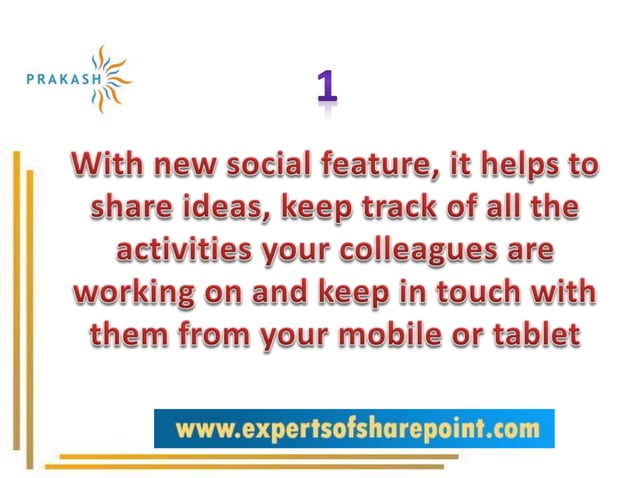 PRAKASH

1

With new social feature, it helps to share ideas, keep track of all the activities your colleagues are working on and keep in touch with them from your mobile or tablet

www.expertsofsharepoint.com